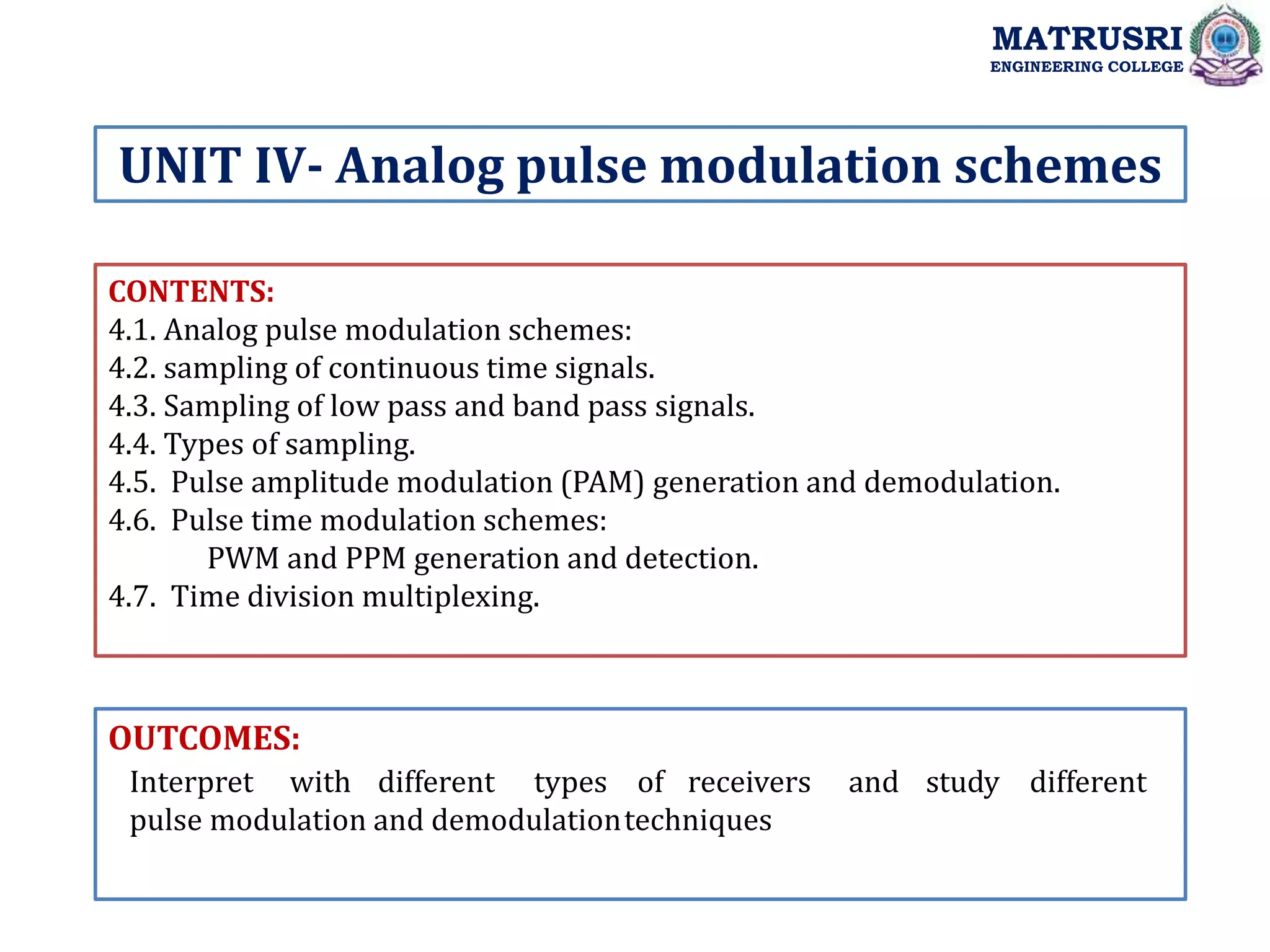 MATRUSRI
ENGINEERING COLLEGE

UNIT IV- Analog pulse modulation schemes

CONTENTS:
4.1. Analog pulse modulation schemes:
4.2. sampling of continuous time signals.
4.3. Sampling of low pass and band pass signals.
4.4. Types of sampling.
4.5. Pulse amplitude modulation (PAM) generation and demodulation.
4.6. Pulse time modulation schemes:
PWM and PPM generation and detection.
4.7. Time division multiplexing.

OUTCOMES:
Interpret with different types of receivers and study different pulse modulation and demodulation techniques